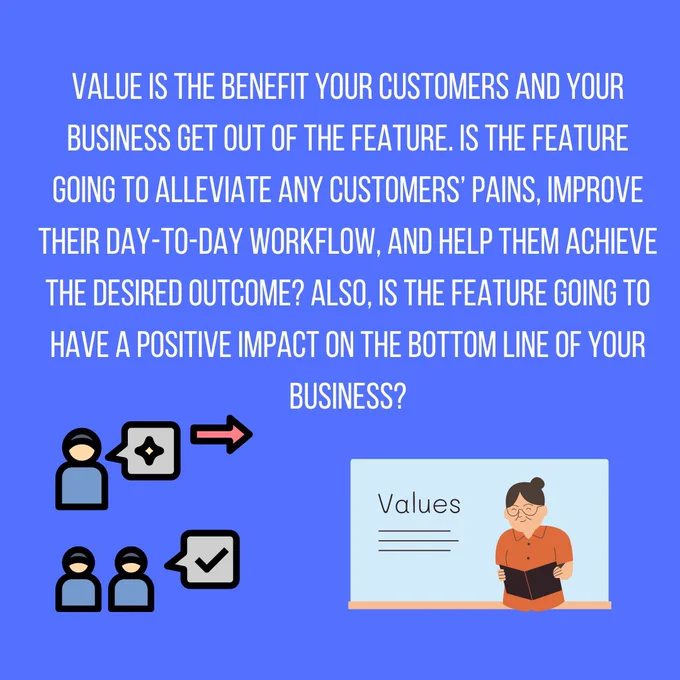 VALUE IS THE BENEFIT YOUR CUSTOMERS AND YOUR BUSINESS GET OUT OF THE FEATURE. IS THE FEATURE GOING TO ALLEVIATE ANY CUSTOMERS' PAINS, IMPROVE THEIR DAY-TO-DAY WORKFLOW, AND HELP THEM ACHIEVE THE DESIRED OUTCOME? ALSO, IS THE FEATURE GOING TO HAVE A POSITIVE IMPACT ON THE BOTTOM LINE OF YOUR BUSINESS?

Values